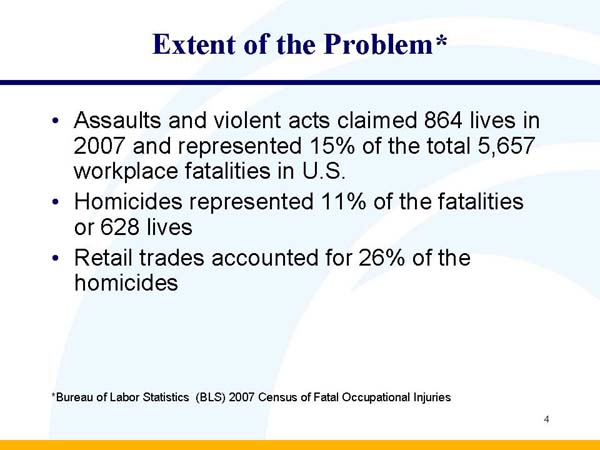 Extent of the Problem*

• Assaults and violent acts claimed 864 lives in 2007 and represented 15% of the total 5,657 workplace fatalities in U.S.

• Homicides represented 11% of the fatalities or 628 lives

• Retail trades accounted for 26% of the homicides

*Bureau of Labor Statistics (BLS) 2007 Census of Fatal Occupational Injuries

4